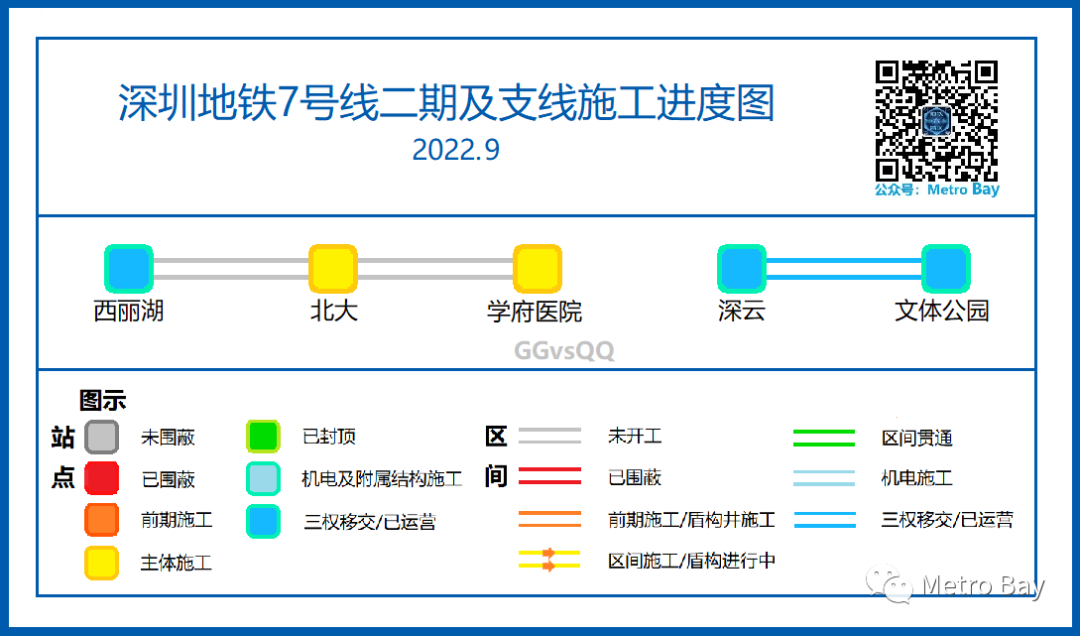 深圳地铁7号线二期及支线施工进度图

2022.9

公众号：Metro Bay

西丽湖

北大

学府医院

深云

文体公园

GGvsQQ

图示

站点

未围蔽

已围蔽

前期施工

主体施工

已封顶

机电及附属结构施工

三权移交/已运营

区间

未开工

已围蔽

前期施工/盾构井施工

区间施工/盾构进行中

区间贯通

机电施工

三权移交/已运营

Metro Bay